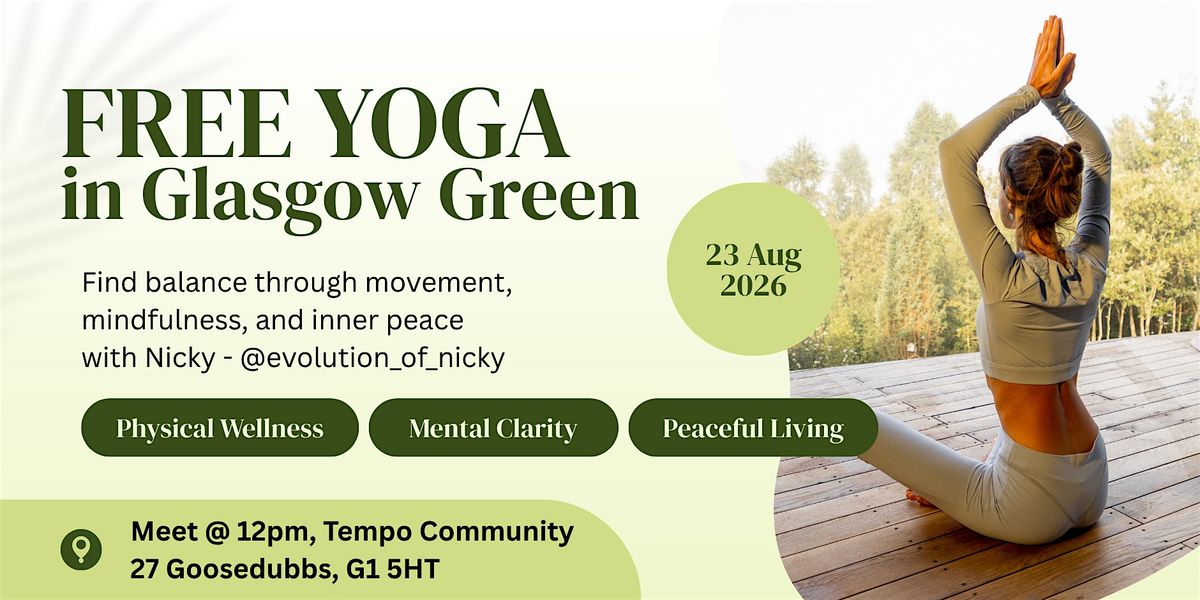 FREE YOGA
in Glasgow Green

23 Aug 2026

Find balance through movement, mindfulness, and inner peace with Nicky - @evolution_of_nicky

Physical Wellness

Mental Clarity

Peaceful Living

Meet @ 12pm, Tempo Community
27 Goosedubbs, G1 5HT